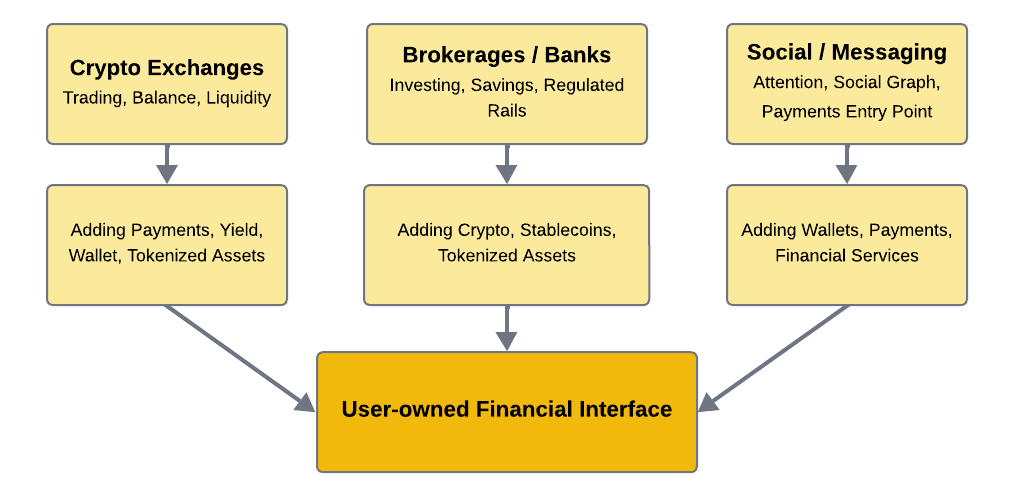 Crypto Exchanges
Trading, Balance, Liquidity

Brokerages / Banks
Investing, Savings, Regulated Rails

Social / Messaging
Attention, Social Graph, Payments Entry Point

Adding Payments, Yield, Wallet, Tokenized Assets

Adding Crypto, Stablecoins, Tokenized Assets

Adding Wallets, Payments, Financial Services

User-owned Financial Interface